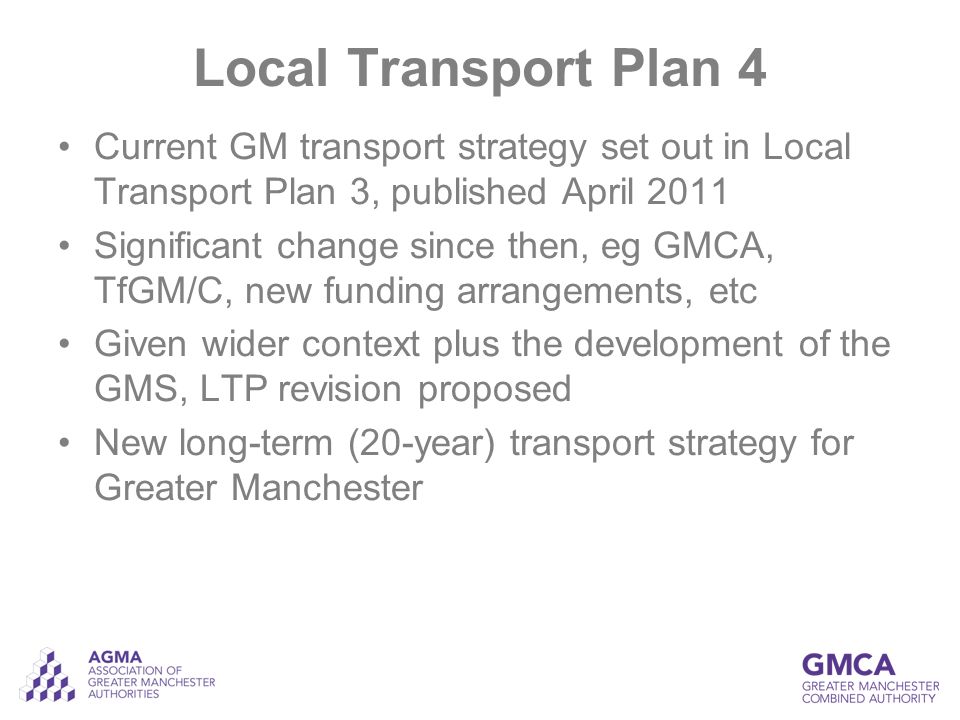 Local Transport Plan 4

• Current GM transport strategy set out in Local Transport Plan 3, published April 2011

• Significant change since then, eg GMCA, TfGM/C, new funding arrangements, etc

• Given wider context plus the development of the GMS, LTP revision proposed

• New long-term (20-year) transport strategy for Greater Manchester

AGMA
ASSOCIATION OF GREATER MANCHESTER AUTHORITIES

GMCA
GREATER MANCHESTER COMBINED AUTHORITY